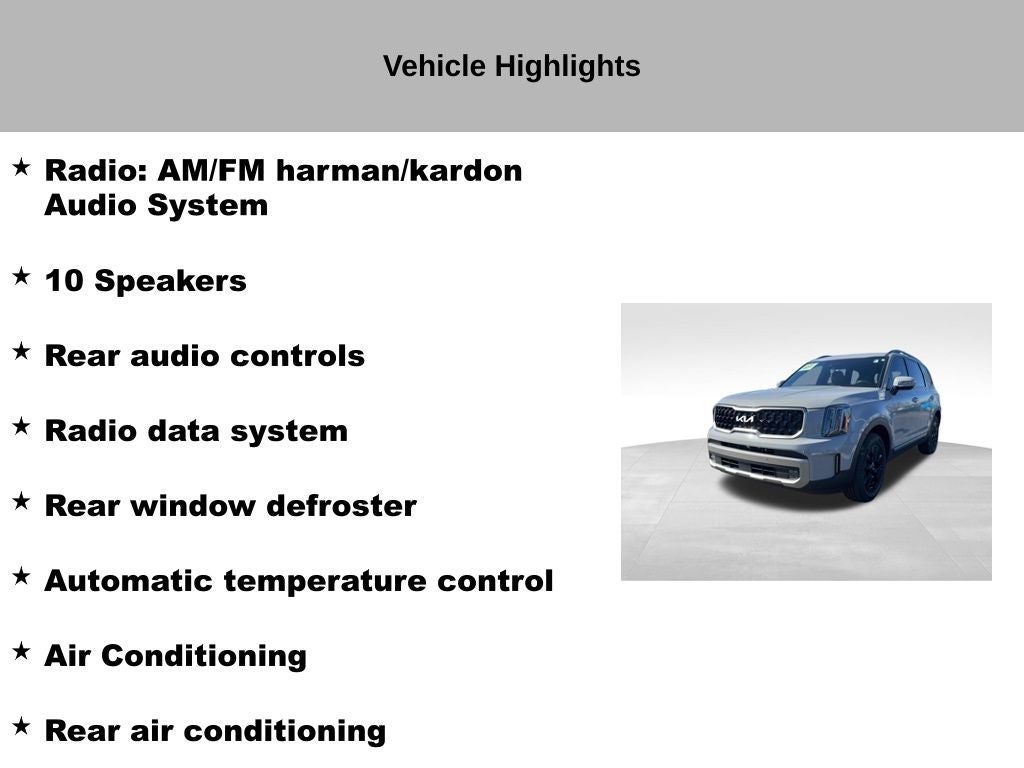 Vehicle Highlights

★ Radio: AM/FM harman/kardon Audio System

★ 10 Speakers

★ Rear audio controls

★ Radio data system

★ Rear window defroster

★ Automatic temperature control

★ Air Conditioning

★ Rear air conditioning